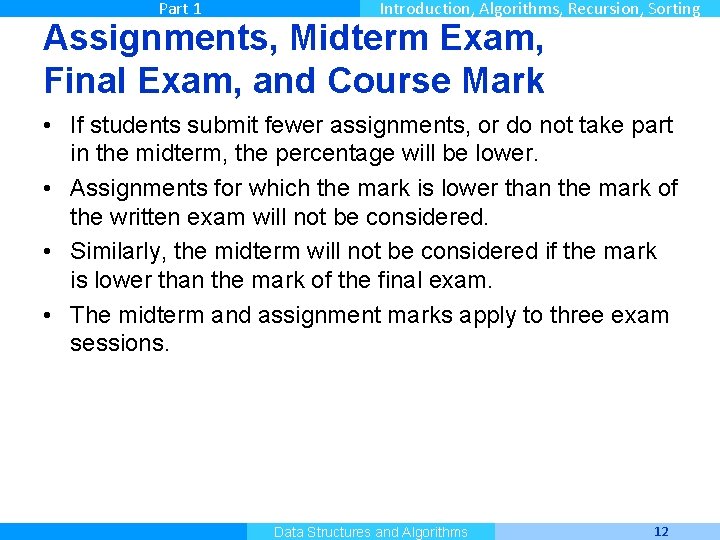 Part 1
Introduction, Algorithms, Recursion, Sorting

Assignments, Midterm Exam, Final Exam, and Course Mark

• If students submit fewer assignments, or do not take part in the midterm, the percentage will be lower.

• Assignments for which the mark is lower than the mark of the written exam will not be considered.

• Similarly, the midterm will not be considered if the mark is lower than the mark of the final exam.

• The midterm and assignment marks apply to three exam sessions.

Data Structures and Algorithms
12